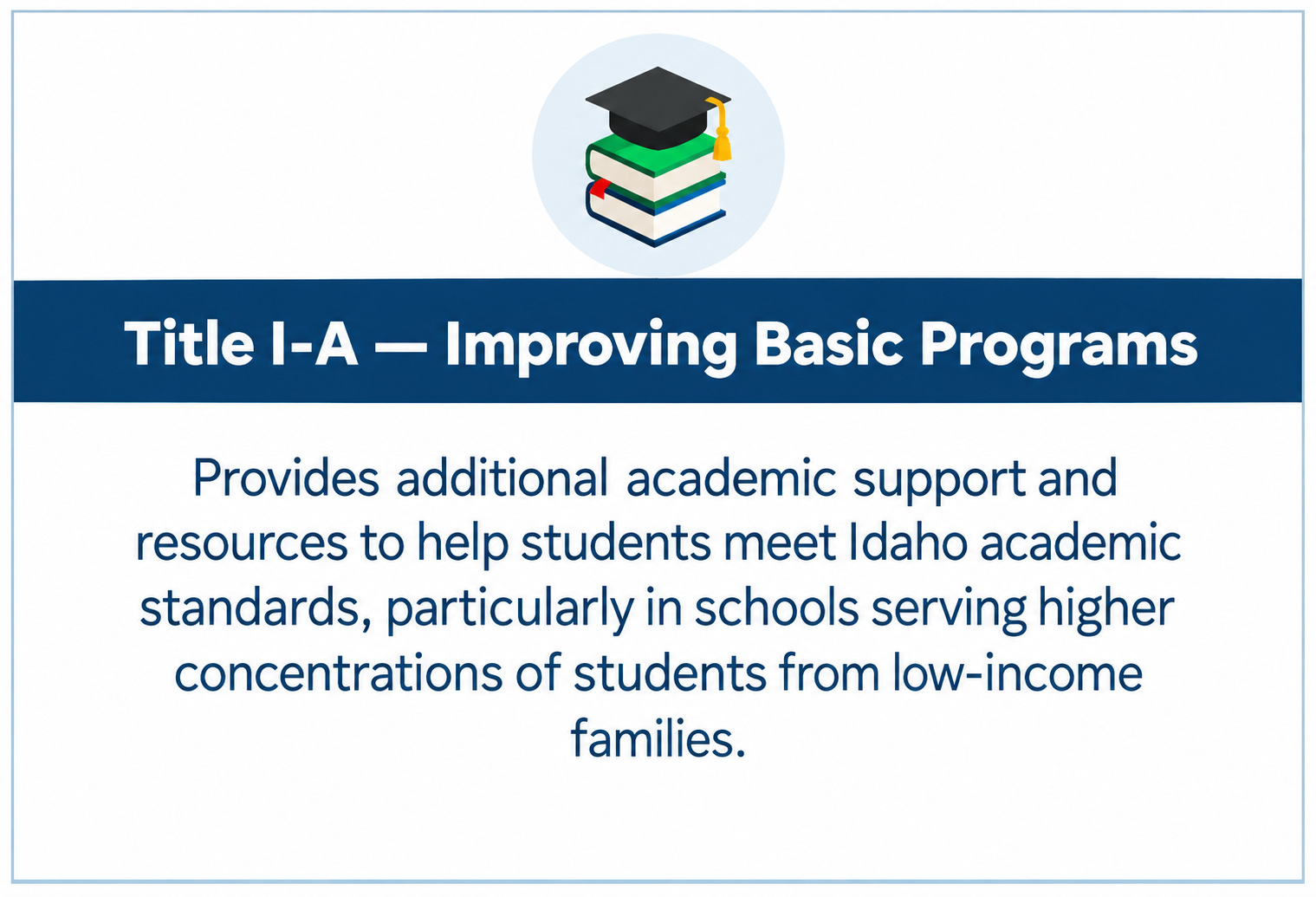 Title I-A — Improving Basic Programs

Provides additional academic support and resources to help students meet Idaho academic standards, particularly in schools serving higher concentrations of students from low-income families.